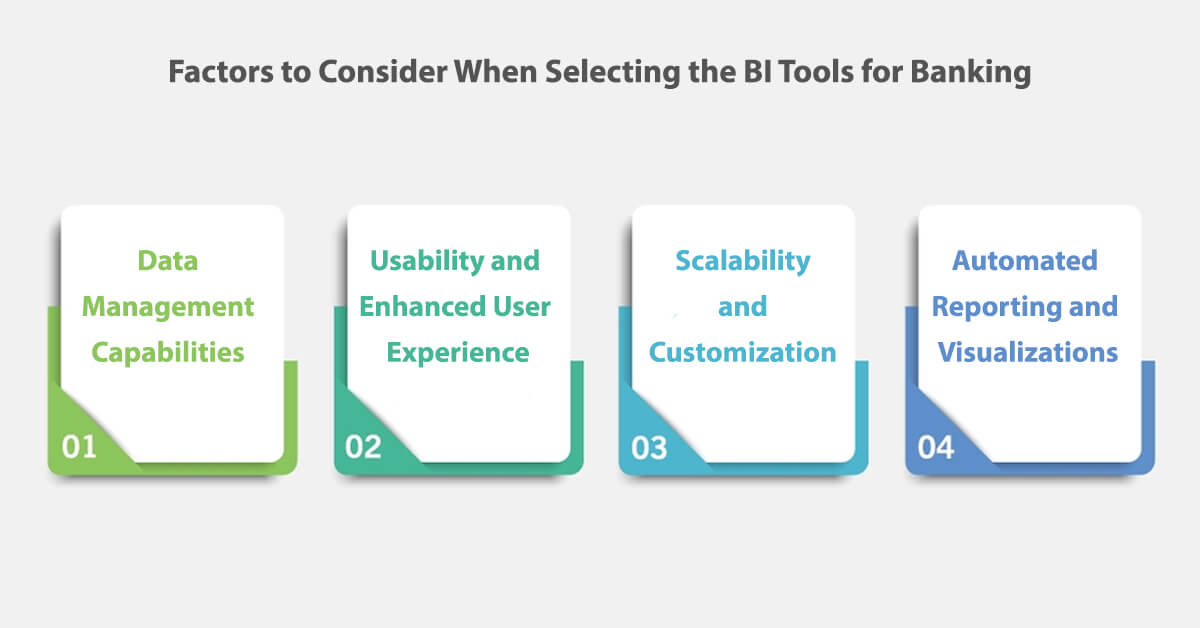 Factors to Consider When Selecting the BI Tools for Banking

Data Management Capabilities

01

Usability and Enhanced User Experience

02

Scalability and Customization

03

Automated Reporting and Visualizations

04